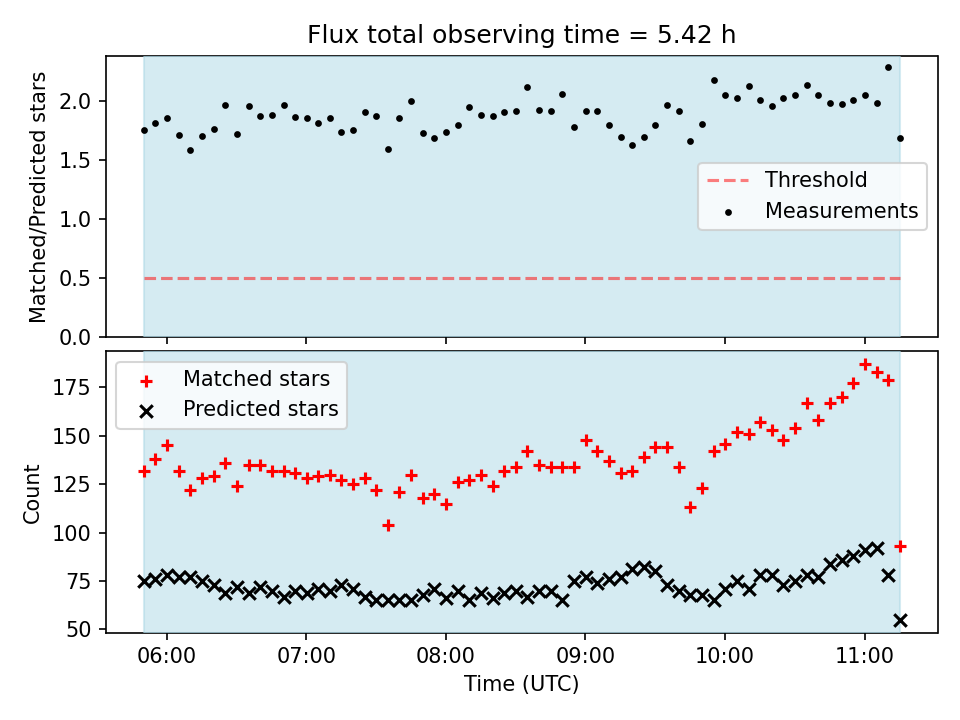 Flux total observing time = 5.42 h

Matched/Predicted stars

2.0
1.5
1.0
0.5
0.0

Threshold
Measurements

Matched stars
Predicted stars

Count

175
150
125
100
75
50

06:00
07:00
08:00
09:00
10:00
11:00

Time (UTC)